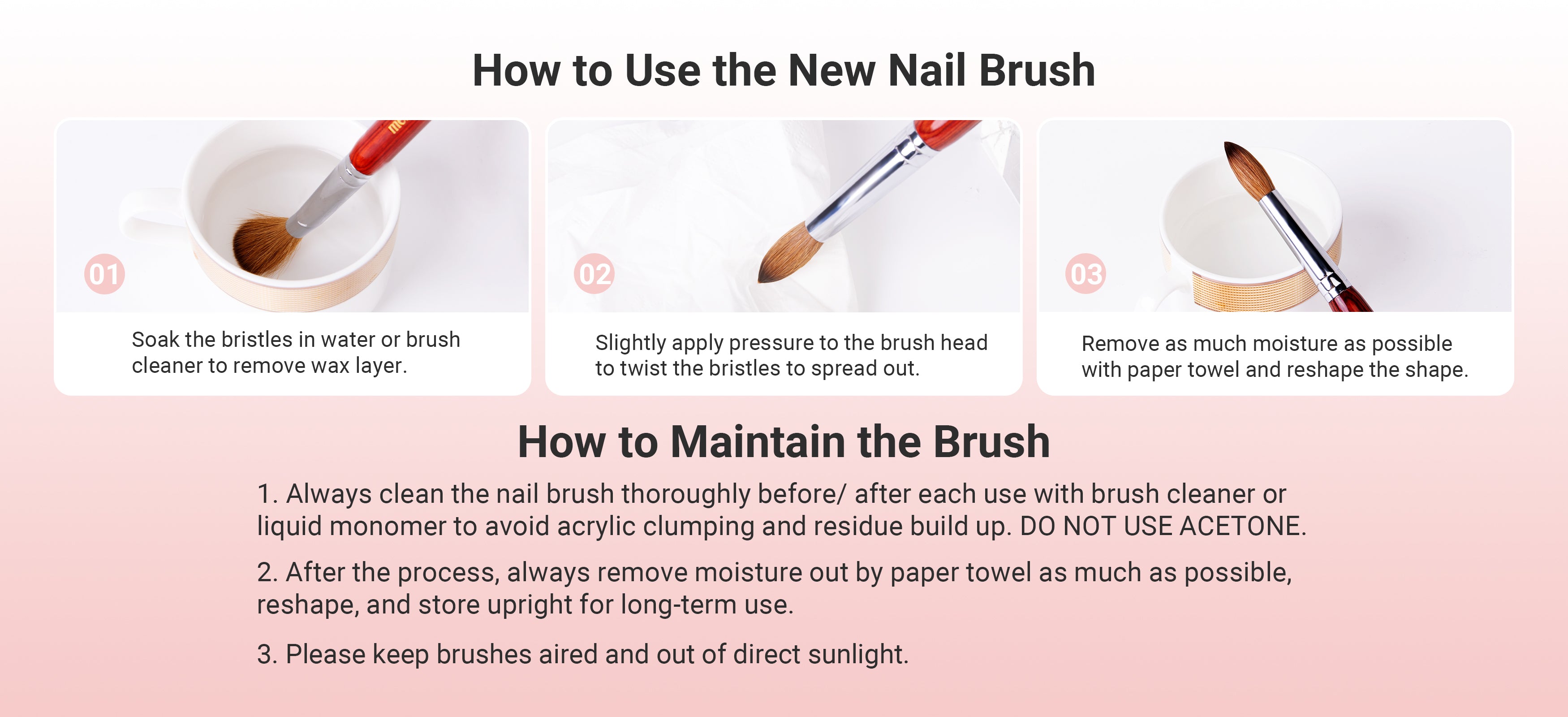 How to Use the New Nail Brush

01

Soak the bristles in water or brush cleaner to remove wax layer.

02

Slightly apply pressure to the brush head to twist the bristles to spread out.

03

Remove as much moisture as possible with paper towel and reshape the shape.

How to Maintain the Brush

1. Always clean the nail brush thoroughly before/ after each use with brush cleaner or liquid monomer to avoid acrylic clumping and residue build up. DO NOT USE ACETONE.

2. After the process, always remove moisture out by paper towel as much as possible, reshape, and store upright for long-term use.

3. Please keep brushes aired and out of direct sunlight.